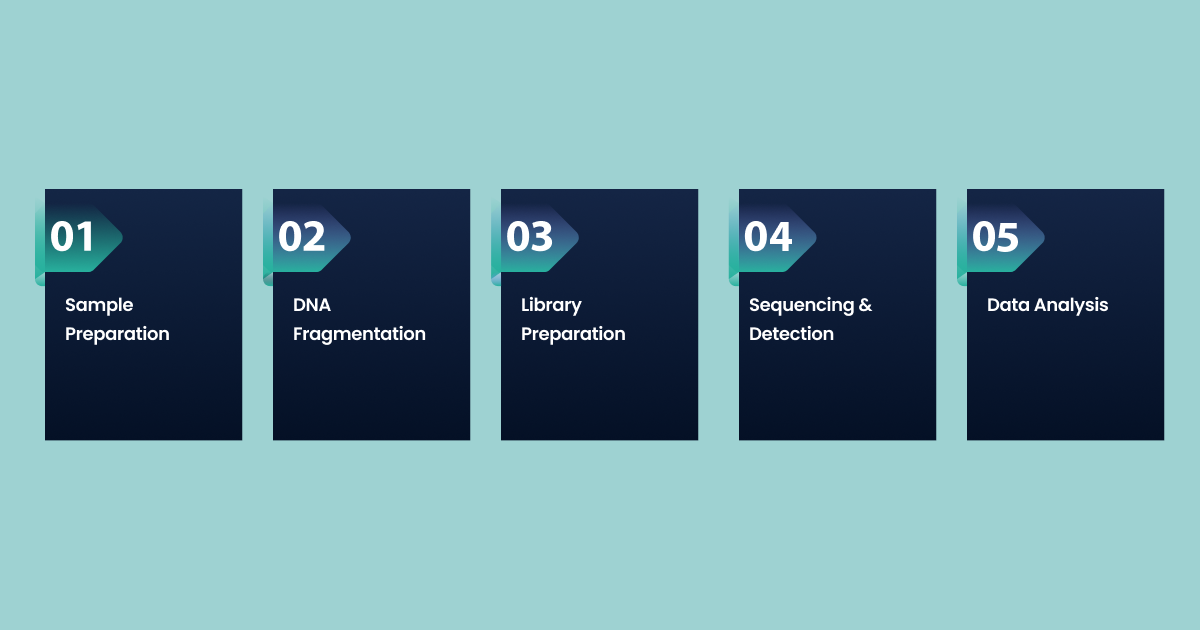 01
Sample Preparation

02
DNA Fragmentation

03
Library Preparation

04
Sequencing & Detection

05
Data Analysis